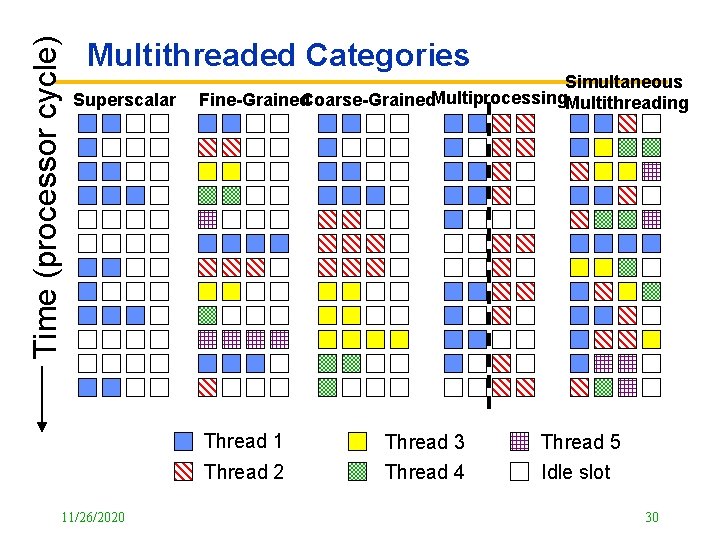 Multithreaded Categories

Time (processor cycle)

Superscalar

Fine-Grained

Coarse-Grained

Multiprocessing

Simultaneous Multithreading

Thread 1

Thread 2

Thread 3

Thread 4

Thread 5

Idle slot

11/26/2020

30